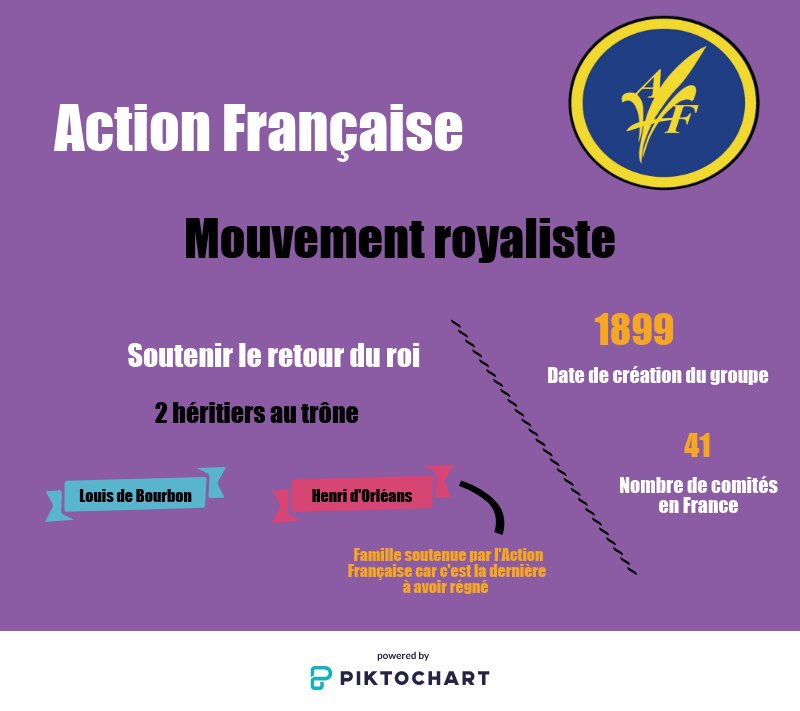 Action Française

AF

Mouvement royaliste

Soutenir le retour du roi

2 héritiers au trône

Louis de Bourbon

Henri d'Orléans

Famille soutenue par l'Action Française car c'est la dernière à avoir régné

1899

Date de création du groupe

41

Nombre de comités en France

powered by

PIKTOCHART